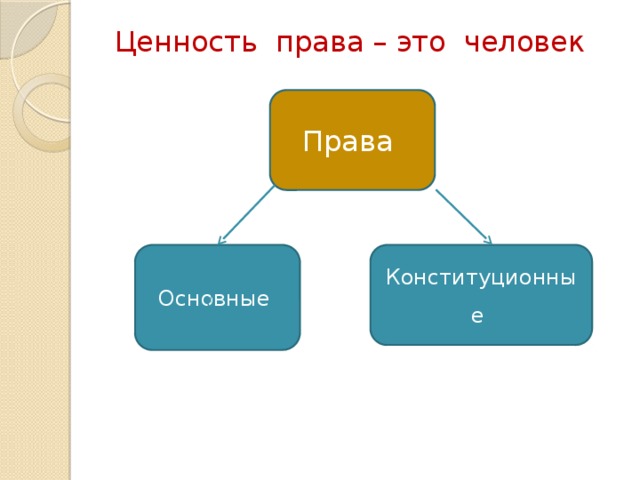 Ценность права – это человек

Права

Основные

Конституционные